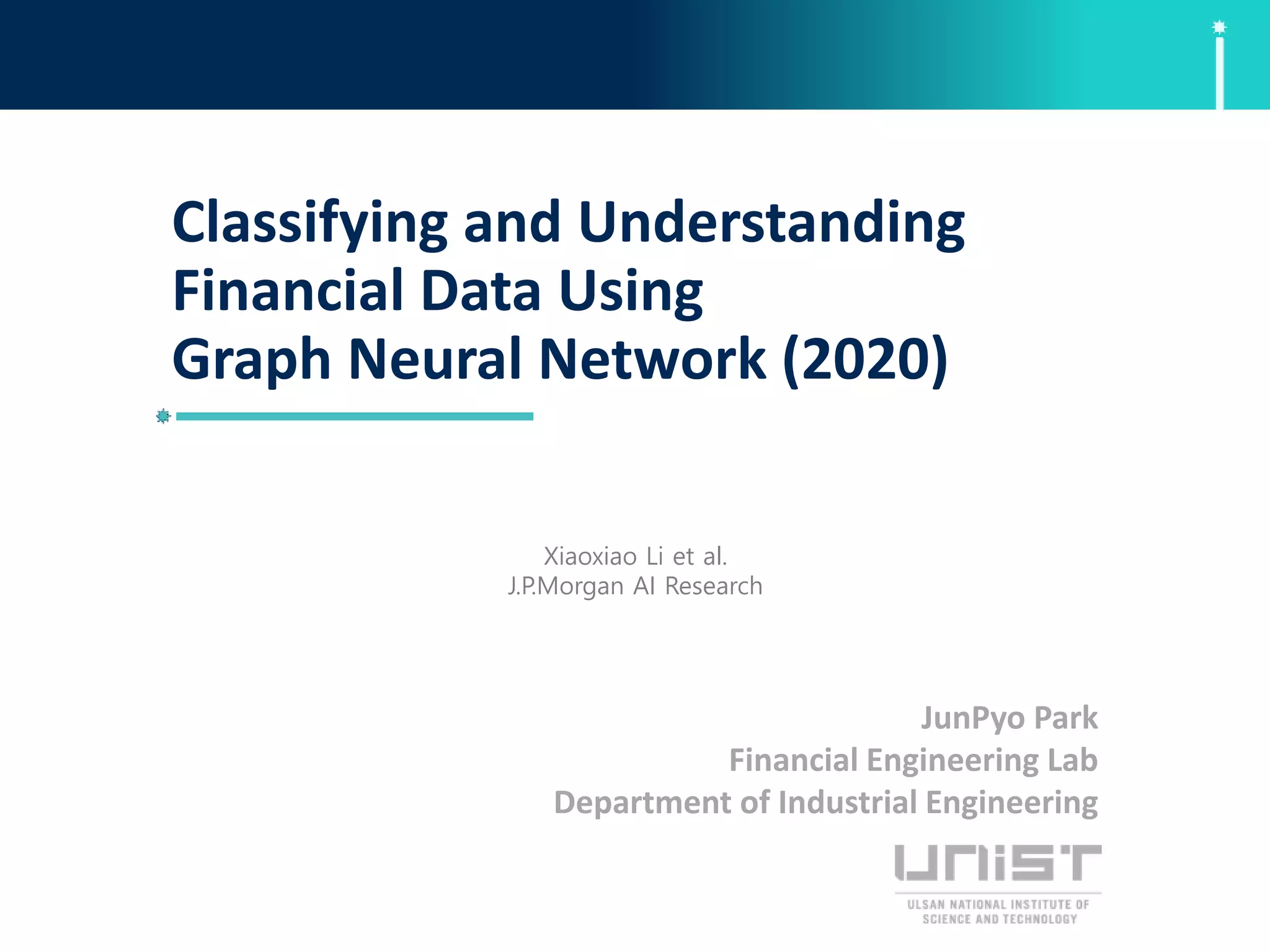 Classifying and Understanding Financial Data Using Graph Neural Network (2020)

Xiaoxiao Li et al.
J.P.Morgan AI Research

JunPyo Park
Financial Engineering Lab
Department of Industrial Engineering

UNIST
ULSAN NATIONAL INSTITUTE OF SCIENCE AND TECHNOLOGY